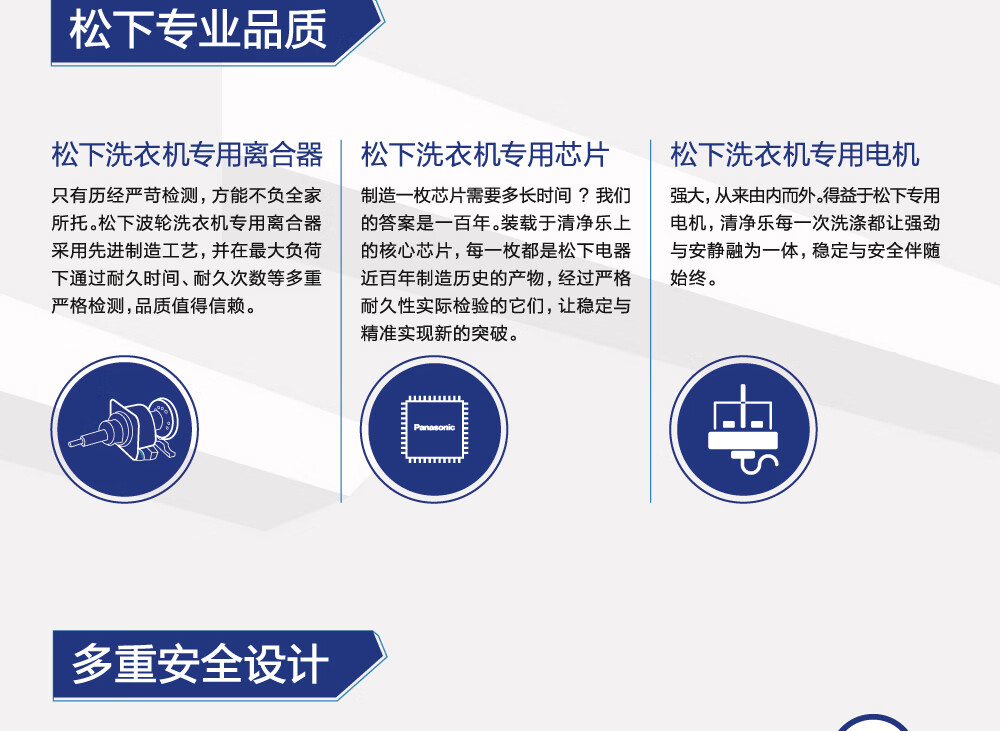 松下专业品质

松下洗衣机专用离合器

只有历经严苛检测，方能不负全家所托。松下波轮洗衣机专用离合器采用先进制造工艺，并在最大负荷下通过耐久时间、耐久次数等多重严格检测，品质值得信赖。

松下洗衣机专用芯片

制造一枚芯片需要多长时间？我们的答案是一百年。装载于清净乐上的核心芯片，每一枚都是松下电器近百年制造历史的产物，经过严格耐久性实际检验的它们，让稳定与精准实现新的突破。

Panasonic

松下洗衣机专用电机

强大，从来由内而外。得益于松下专用电机，清净乐每一次洗涤都让强劲与安静融为一体，稳定与安全伴随始终。

多重安全设计